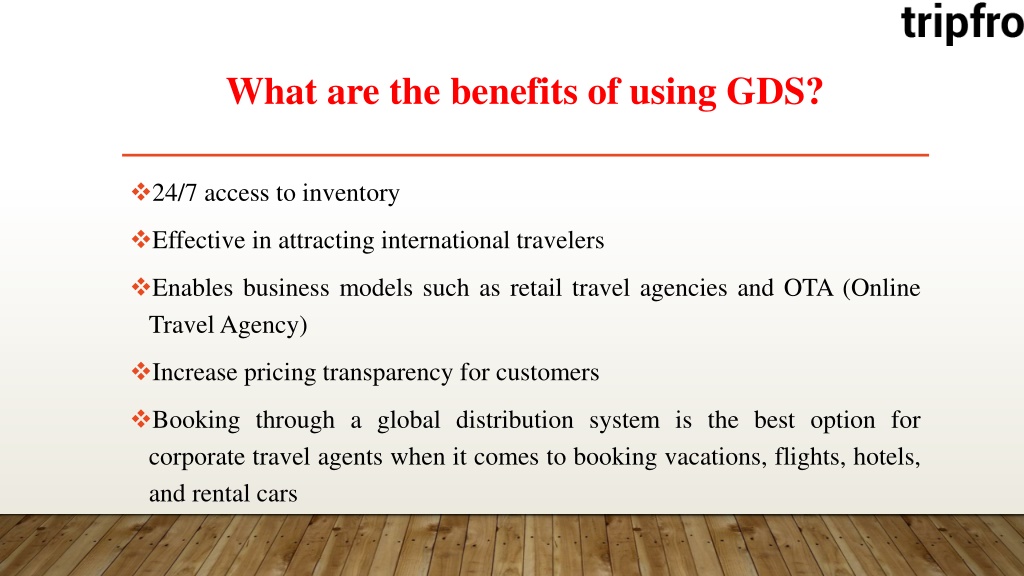 tripfro

What are the benefits of using GDS?

❖24/7 access to inventory

❖Effective in attracting international travelers

❖Enables business models such as retail travel agencies and OTA (Online Travel Agency)

❖Increase pricing transparency for customers

❖Booking through a global distribution system is the best option for corporate travel agents when it comes to booking vacations, flights, hotels, and rental cars